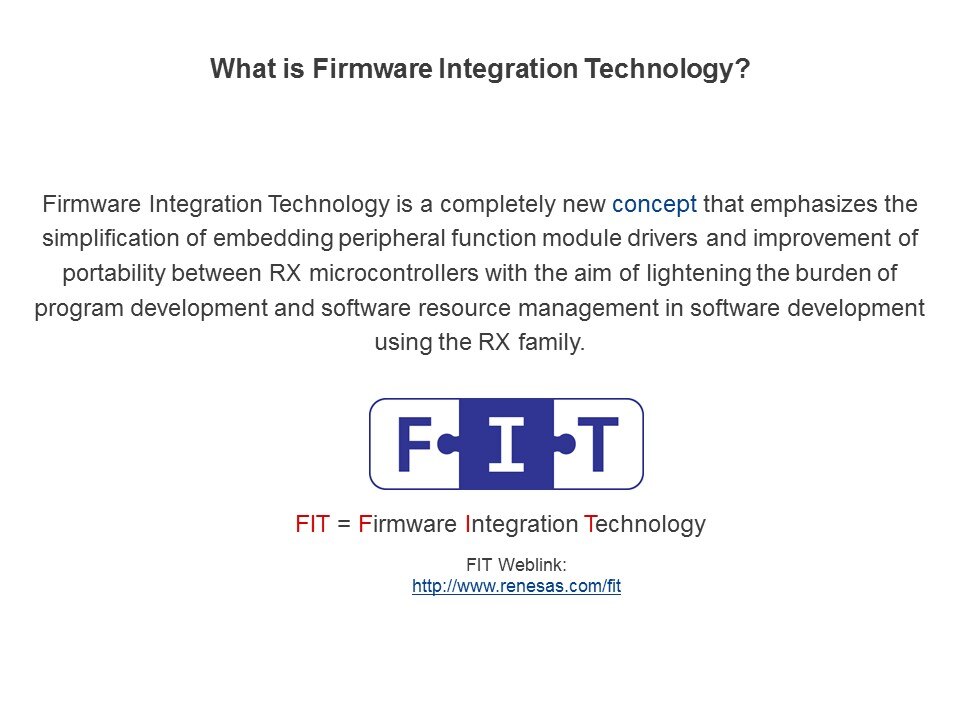 What is Firmware Integration Technology?

Firmware Integration Technology is a completely new concept that emphasizes the simplification of embedding peripheral function module drivers and improvement of portability between RX microcontrollers with the aim of lightening the burden of program development and software resource management in software development using the RX family.

F I T

FIT = Firmware Integration Technology

FIT Weblink:
http://www.renesas.com/fit